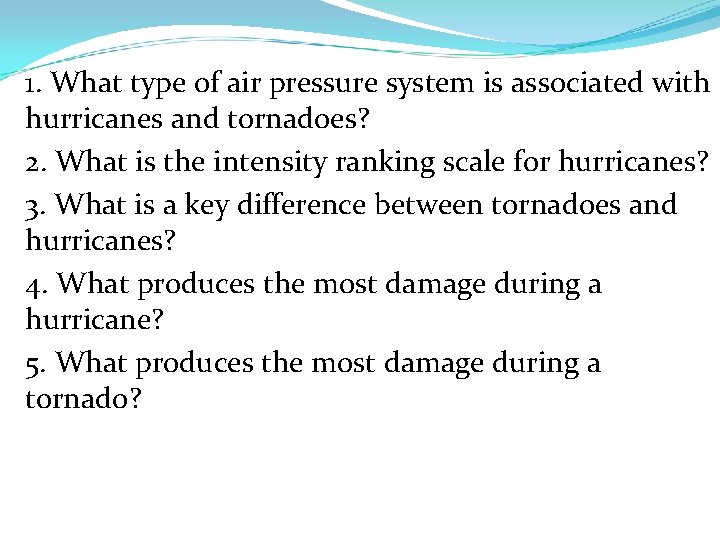 1. What type of air pressure system is associated with hurricanes and tornadoes?

2. What is the intensity ranking scale for hurricanes?

3. What is a key difference between tornadoes and hurricanes?

4. What produces the most damage during a hurricane?

5. What produces the most damage during a tornado?